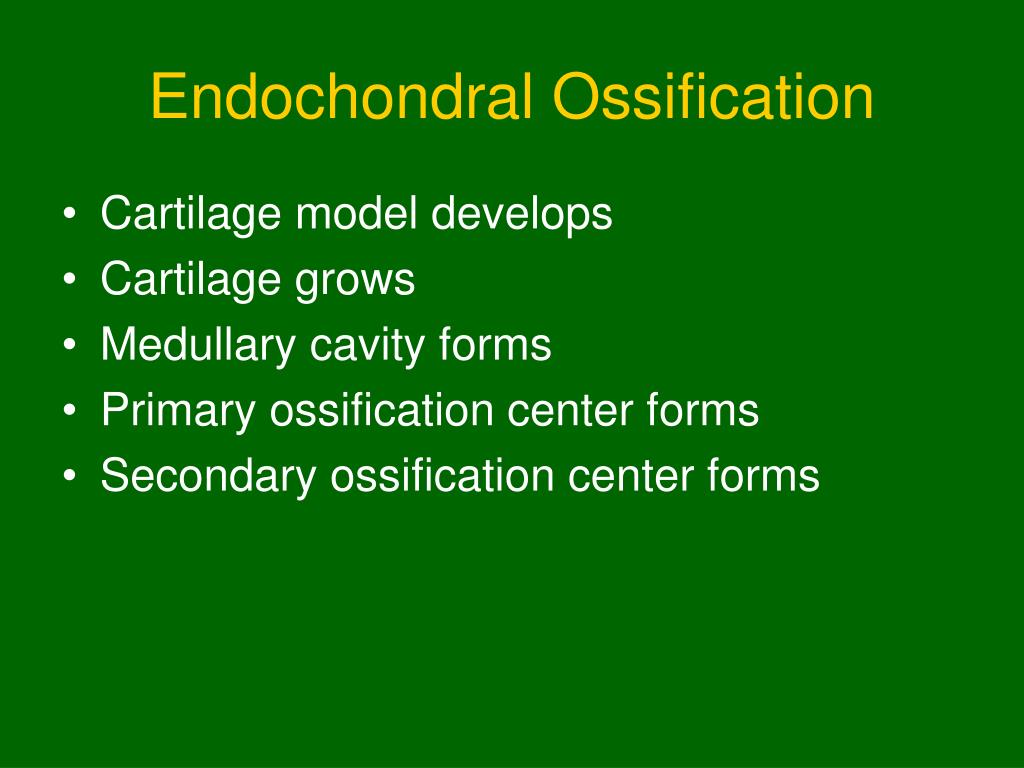 Endochondral Ossification

• Cartilage model develops
• Cartilage grows
• Medullary cavity forms
• Primary ossification center forms
• Secondary ossification center forms